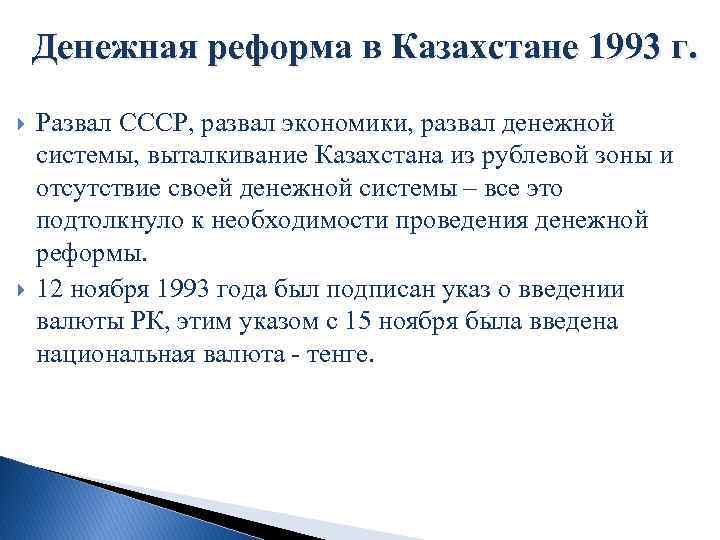 Денежная реформа в Казахстане 1993 г.

Развал СССР, развал экономики, развал денежной системы, выталкивание Казахстана из рублевой зоны и отсутствие своей денежной системы – все это подтолкнуло к необходимости проведения денежной реформы.

12 ноября 1993 года был подписан указ о введении валюты РК, этим указом с 15 ноября была введена национальная валюта - тенге.